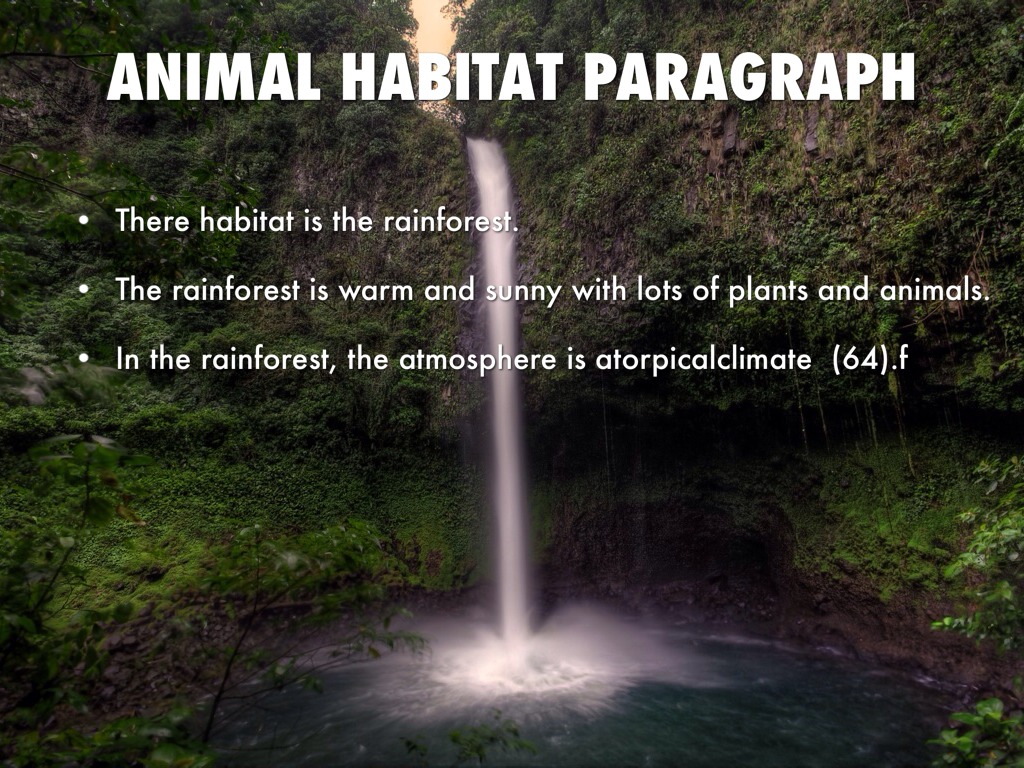 ANIMAL HABITAT PARAGRAPH

• There habitat is the rainforest.

• The rainforest is warm and sunny with lots of plants and animals.

• In the rainforest, the atmosphere is atorpicalclimate (64).f